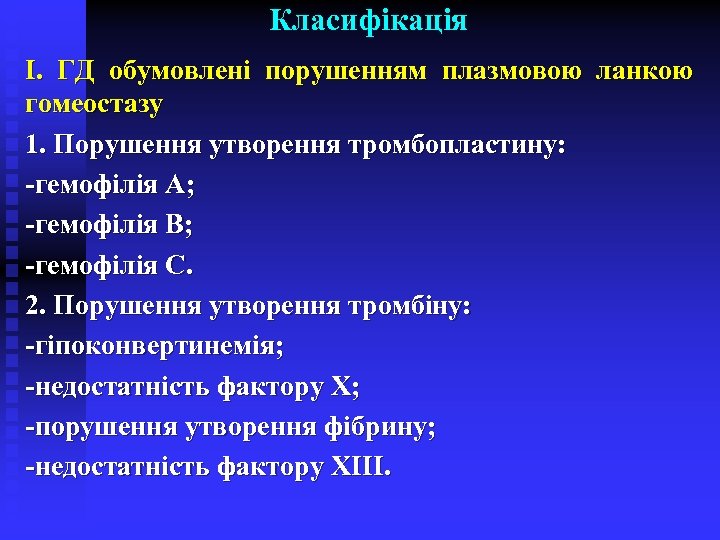 Класифікація

І. ГД обумовлені порушенням плазмовою ланкою гомеостазу

1. Порушення утворення тромбопластину:

-гемофілія А;

-гемофілія В;

-гемофілія С.

2. Порушення утворення тромбіну:

-гіпоконвертинемія;

-недостатність фактору Х;

-порушення утворення фібрину;

-недостатність фактору ХІІІ.